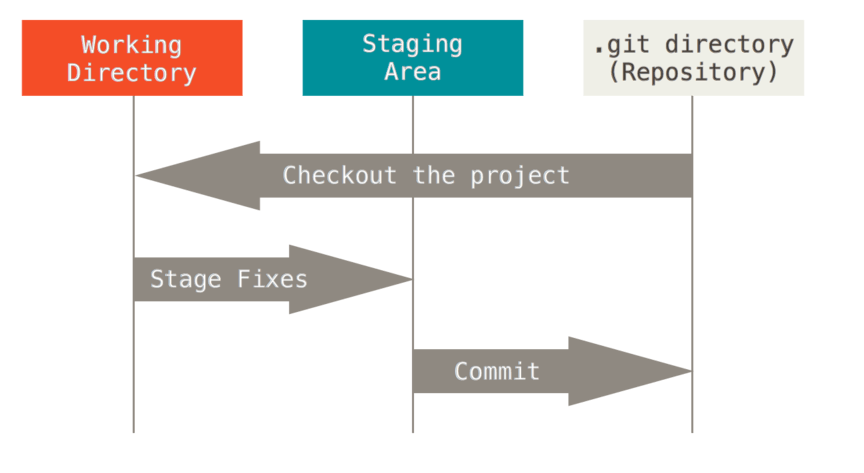 Working Directory

Staging Area

.git directory (Repository)

Checkout the project

Stage Fixes

Commit